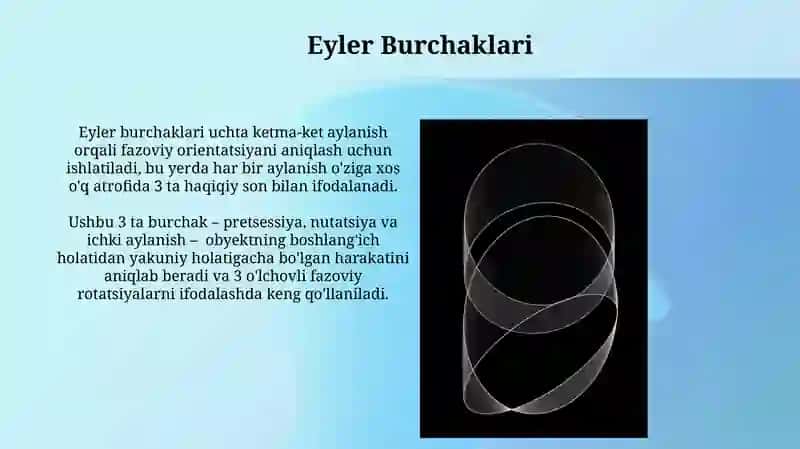 Eyler Burchaklari

Eyler burchaklari uchta ketma-ket aylanish orqali fazoviy orientatsiyani aniqlash uchun ishlatiladi, bu yerda har bir aylanish o'ziga xos o'q atrofida 3 ta haqiqiy son bilan ifodalanadi.

Ushbu 3 ta burchak – pretsessiya, nutatsiya va ichki aylanish – obyektning boshlang'ich holatidan yakuniy holatigacha bo'lgan harakatini aniqlab beradi va 3 o'lchovli fazoviy rotatsiyalarni ifodalashda keng qo'llaniladi.